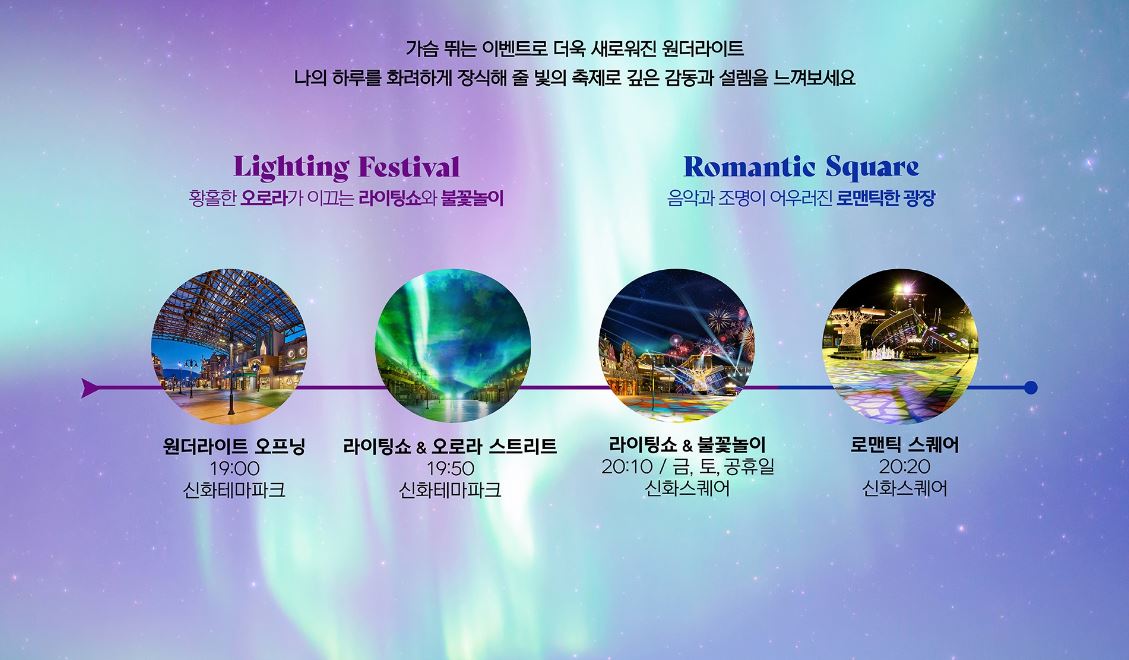 가슴 뛰는 이벤트로 더욱 새로워진 원더라이트
나의 하루를 화려하게 장식해 줄 빛의 축제로 깊은 감동과 설렘을 느껴보세요

Lighting Festival
황홀한 오로라가 이끄는 라이팅쇼와 불꽃놀이

Romantic Square
음악과 조명이 어우러진 로맨틱한 광장

원더라이트 오프닝
19:00
신화테마파크

라이팅쇼 & 오로라 스트리트
19:50
신화테마파크

라이팅쇼 & 불꽃놀이
20:10 / 금, 토, 공휴일
신화스퀘어

로맨틱 스퀘어
20:20
신화스퀘어